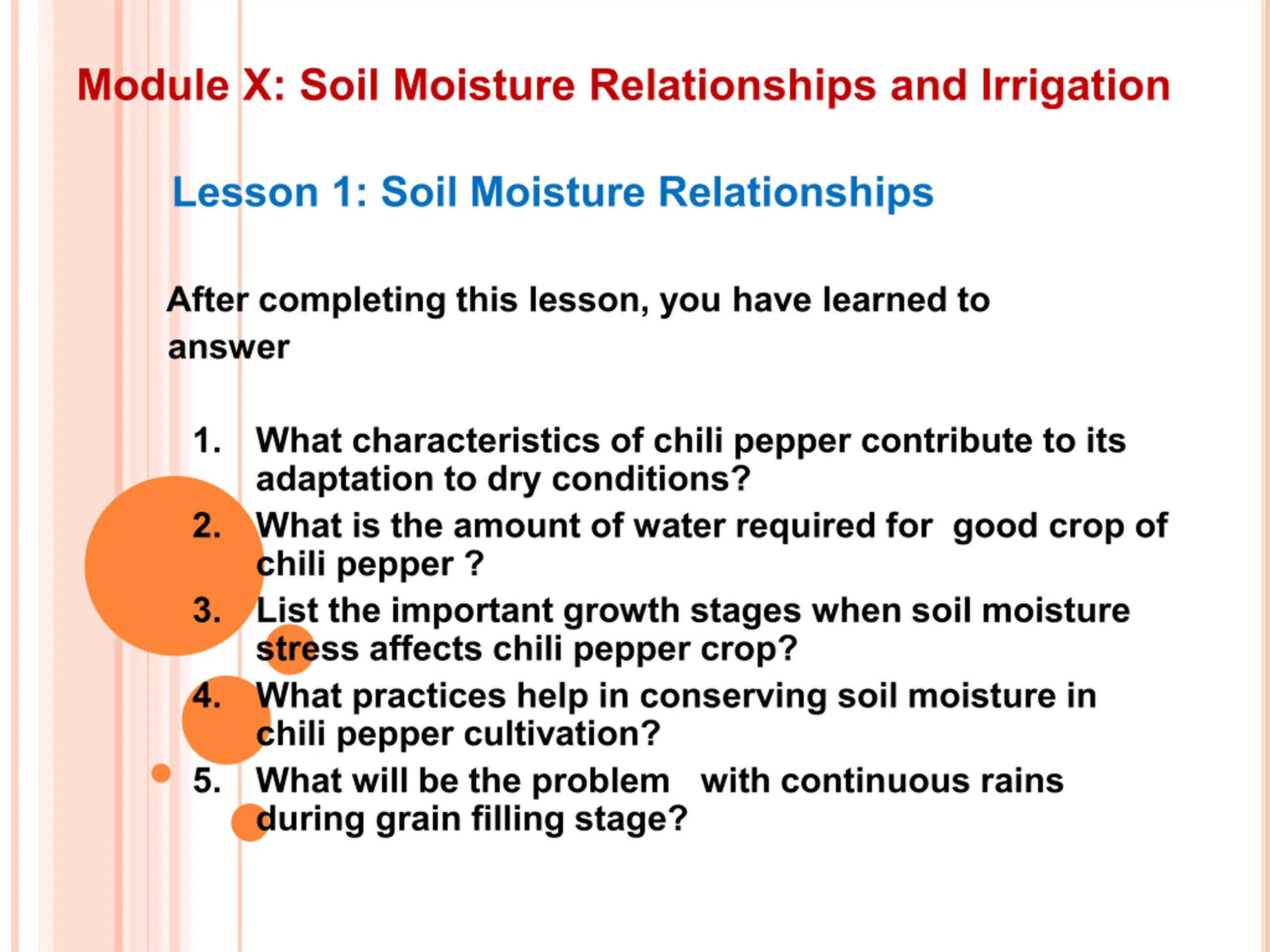 Module X: Soil Moisture Relationships and Irrigation

Lesson 1: Soil Moisture Relationships

After completing this lesson, you have learned to answer

1. What characteristics of chili pepper contribute to its adaptation to dry conditions?
2. What is the amount of water required for good crop of chili pepper ?
3. List the important growth stages when soil moisture stress affects chili pepper crop?
4. What practices help in conserving soil moisture in chili pepper cultivation?
5. What will be the problem with continuous rains during grain filling stage?